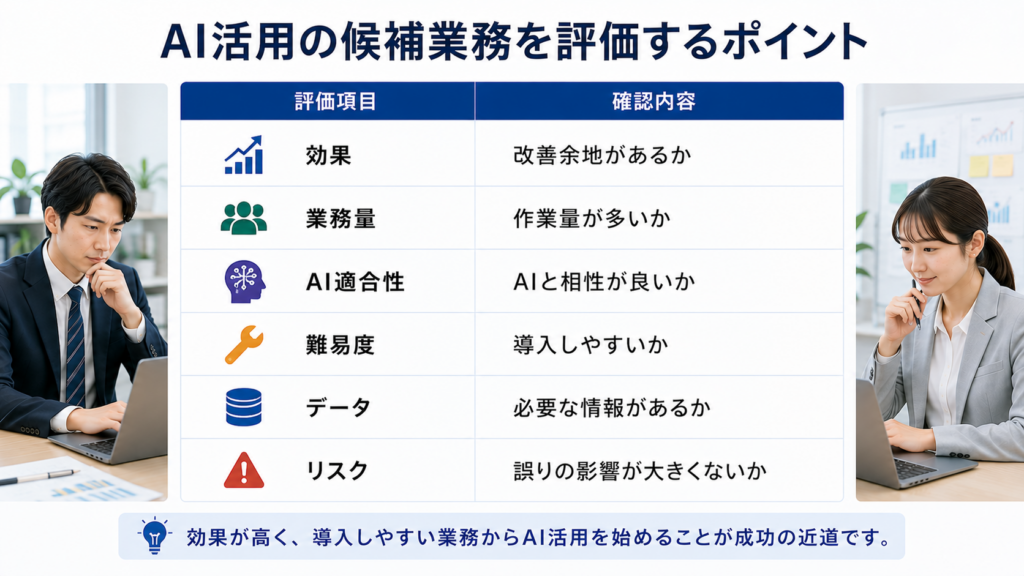 AI活用の候補業務を評価するポイント

| 評価項目 | 確認内容 |
|---|---|
| 効果 | 改善余地があるか |
| 業務量 | 作業量が多いか |
| AI適合性 | AIと相性が良いか |
| 難易度 | 導入しやすいか |
| データ | 必要な情報があるか |
| リスク | 誤りの影響が大きくないか |

効果が高く、導入しやすい業務からAI活用を始めることが成功の近道です。